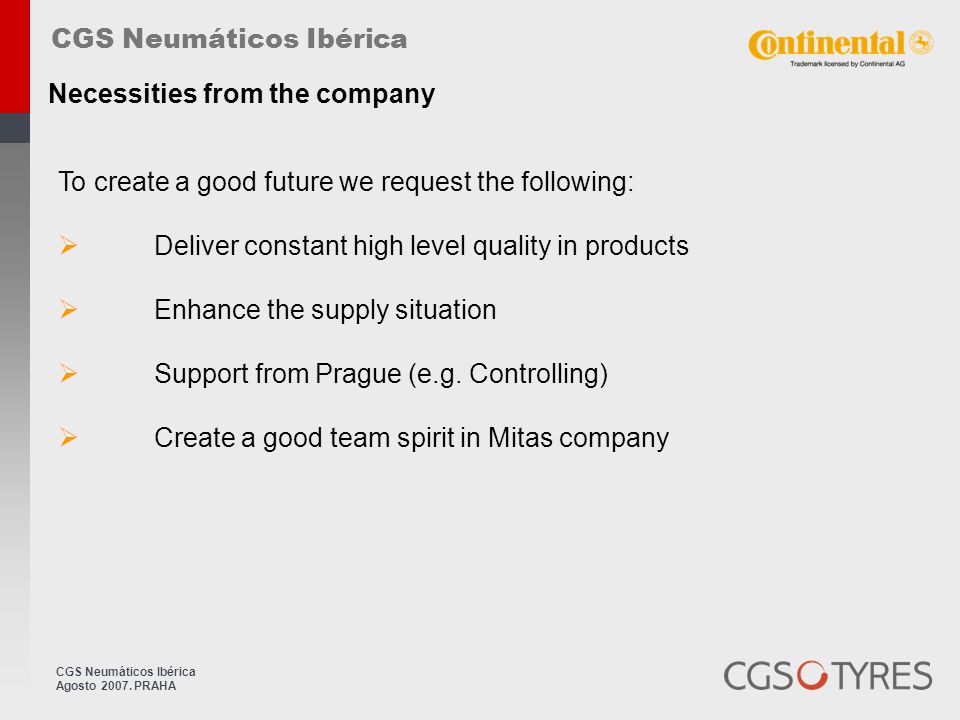 CGS Neumáticos Ibérica

Continental
Trademark licensed by Continental AG

Necessities from the company

To create a good future we request the following:

➢ Deliver constant high level quality in products

➢ Enhance the supply situation

➢ Support from Prague (e.g. Controlling)

➢ Create a good team spirit in Mitas company

CGS Neumáticos Ibérica
Agosto 2007. PRAHA

CGS TYRES